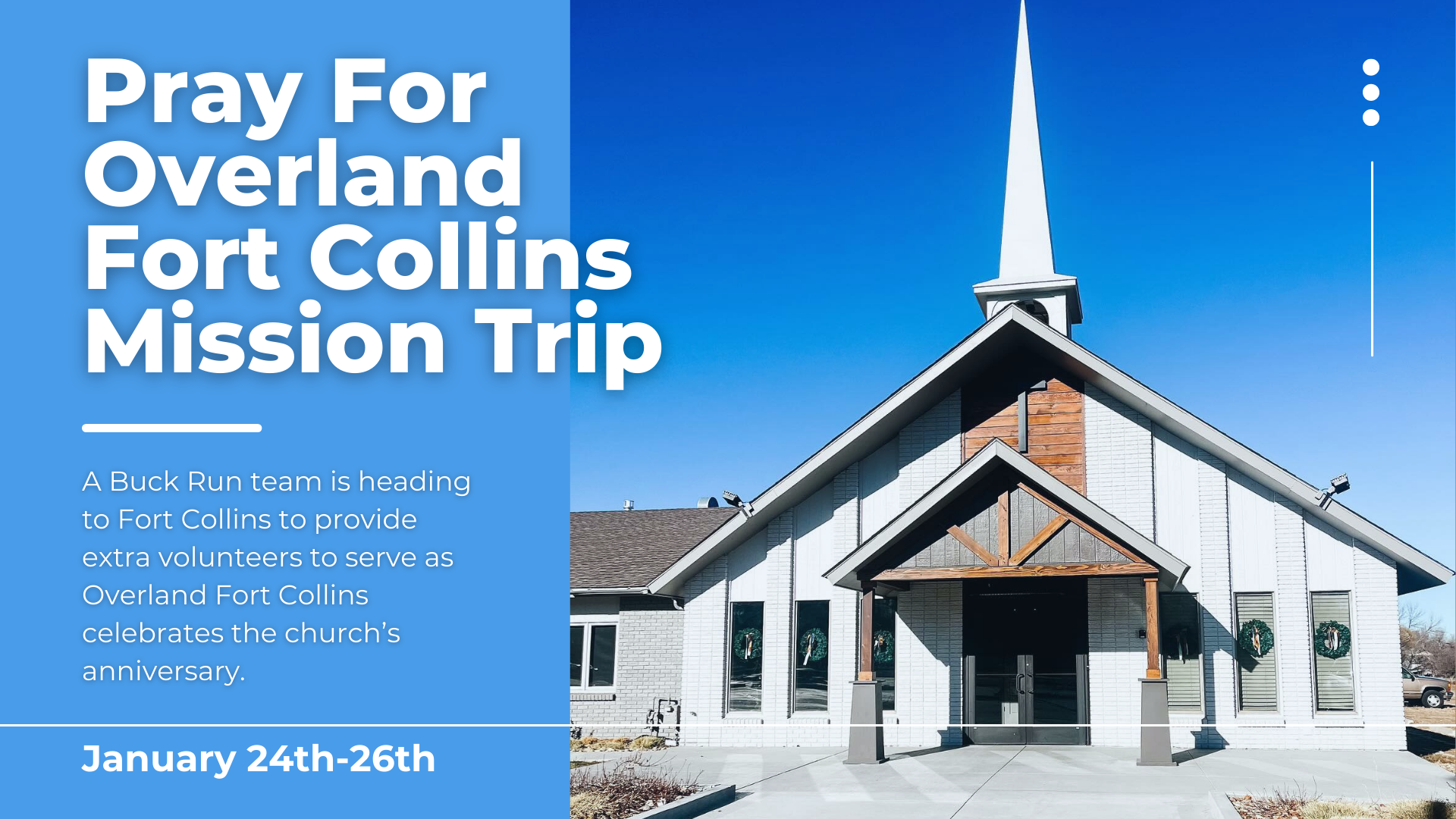 Pray For Overland Fort Collins Mission Trip

A Buck Run team is heading to Fort Collins to provide extra volunteers to serve as Overland Fort Collins celebrates the church's anniversary.

January 24th-26th